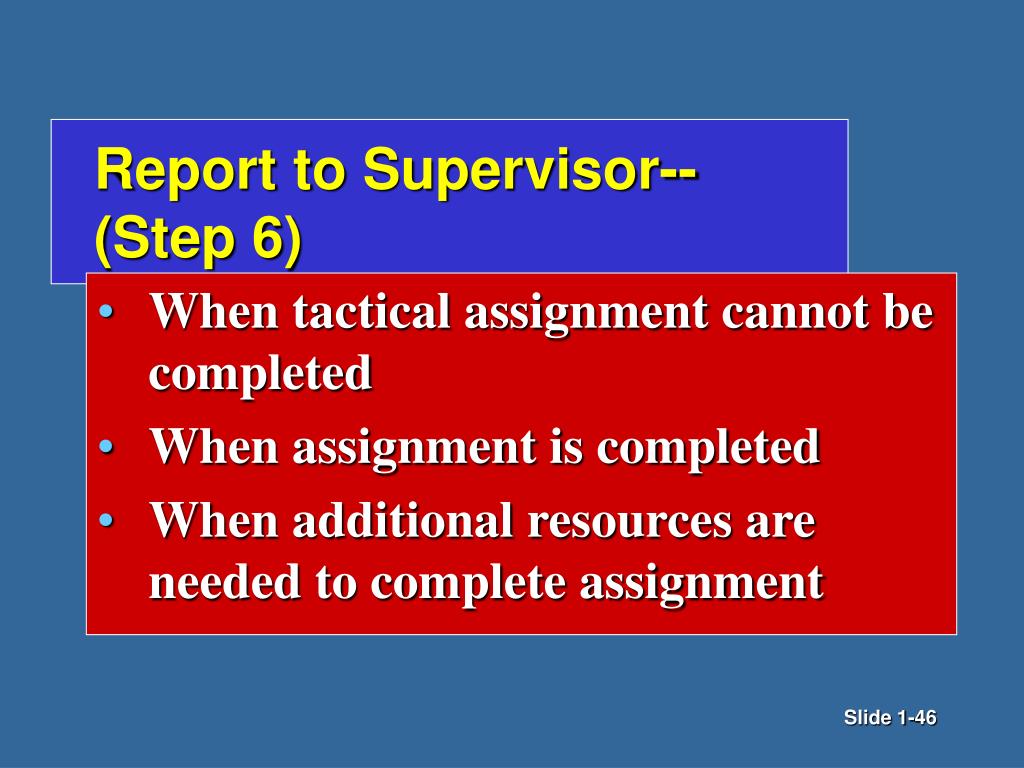 Report to Supervisor--
(Step 6)

• When tactical assignment cannot be completed
• When assignment is completed
• When additional resources are needed to complete assignment

Slide 1-46